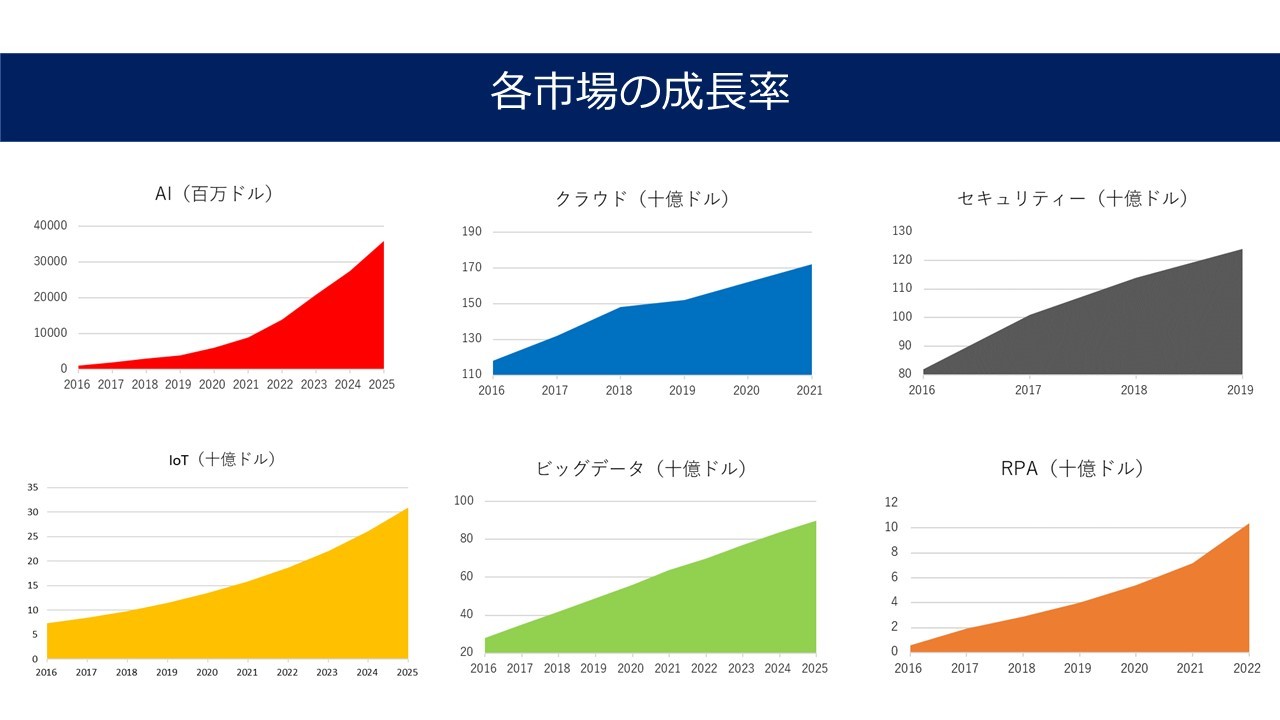 各市場の成長率

AI（百万ドル）

40000
30000
20000
10000
0
2016 2017 2018 2019 2020 2021 2022 2023 2024 2025

クラウド（十億ドル）

190
170
150
130
110
2016 2017 2018 2019 2020 2021

セキュリティー（十億ドル）

130
120
110
100
90
80
2016 2017 2018 2019

IoT（十億ドル）

35
30
25
20
15
10
5
0
2016 2017 2018 2019 2020 2021 2022 2023 2024 2025

ビッグデータ（十億ドル）

100
80
60
40
20
2016 2017 2018 2019 2020 2021 2022 2023 2024 2025

RPA（十億ドル）

12
10
8
6
4
2
0
2016 2017 2018 2019 2020 2021 2022